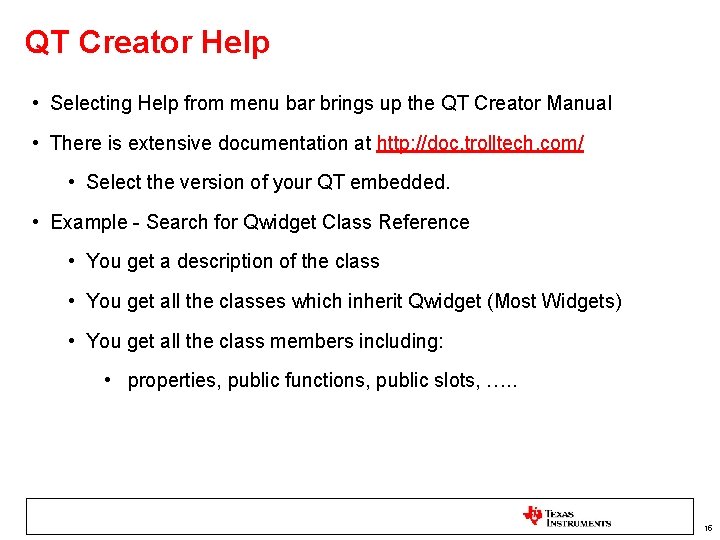 QT Creator Help

• Selecting Help from menu bar brings up the QT Creator Manual

• There is extensive documentation at http://doc.trolltech.com/

• Select the version of your QT embedded.

• Example - Search for Qwidget Class Reference

• You get a description of the class

• You get all the classes which inherit Qwidget (Most Widgets)

• You get all the class members including:

• properties, public functions, public slots, …..

TEXAS INSTRUMENTS

16